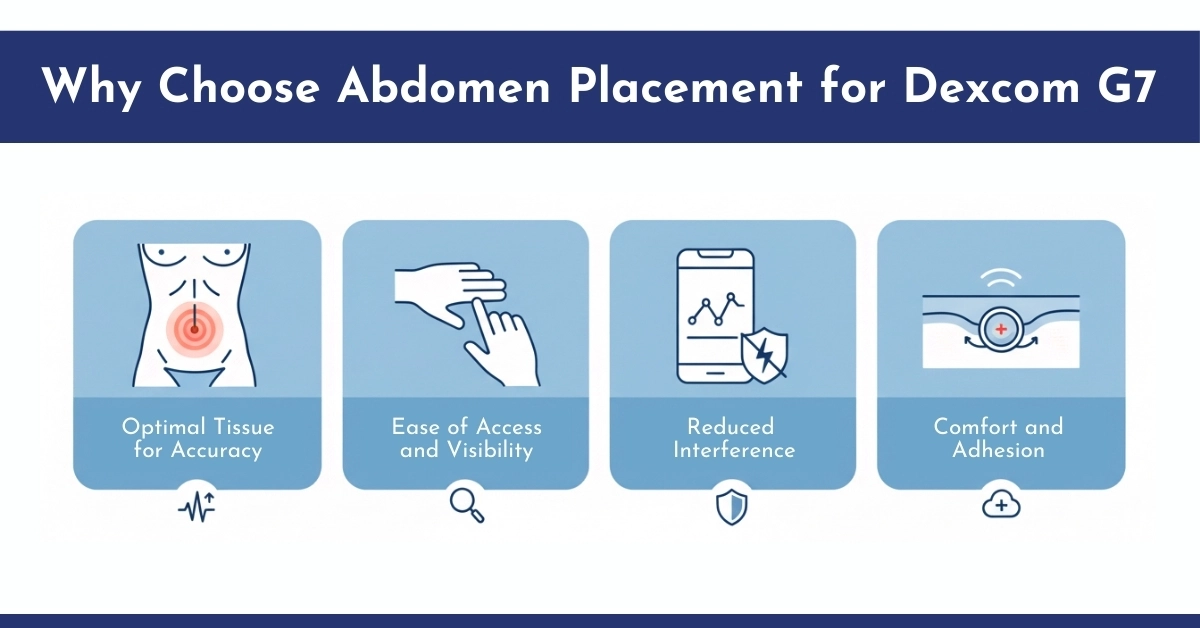 Why Choose Abdomen Placement for Dexcom G7

Optimal Tissue for Accuracy

Ease of Access and Visibility

Reduced Interference

Comfort and Adhesion